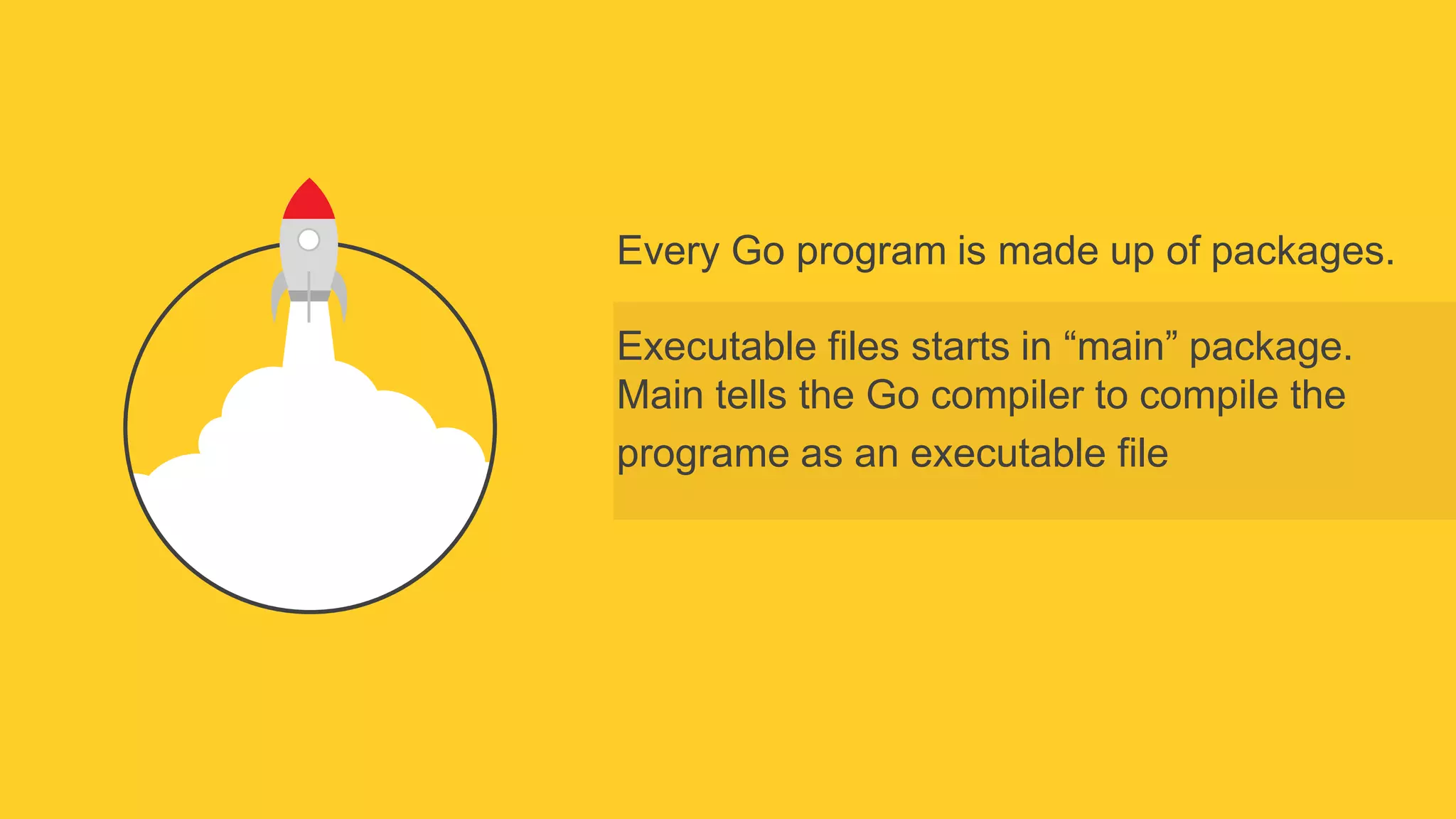 Every Go program is made up of packages.

Executable files starts in “main” package. Main tells the Go compiler to compile the programe as an executable file